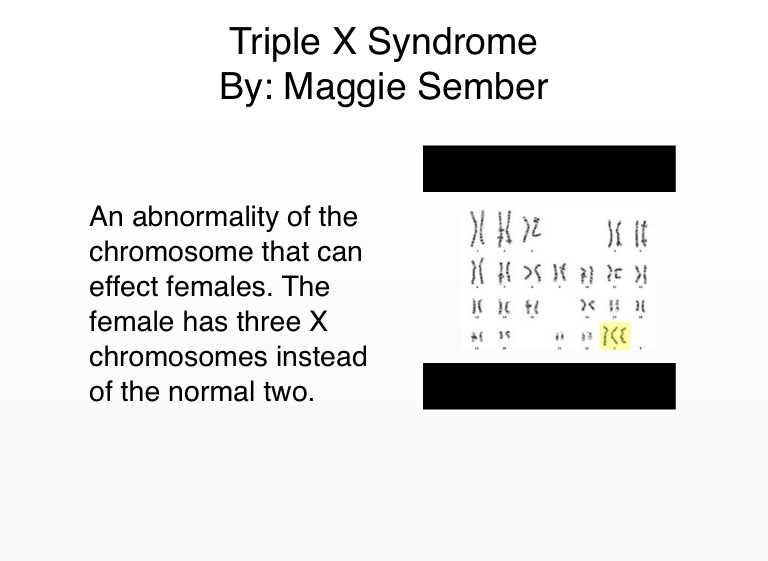 Triple X Syndrome
By: Maggie Sember

An abnormality of the chromosome that can effect females. The female has three X chromosomes instead of the normal two.